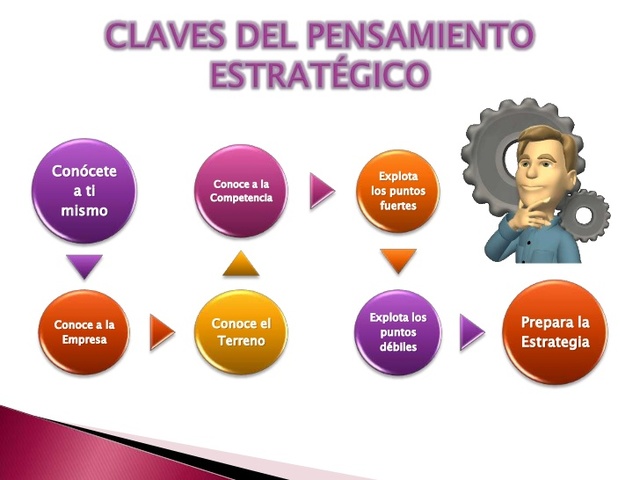 CLAVES DEL PENSAMIENTO ESTRATÉGICO

Conócete a ti mismo

Conoce a la Empresa

Conoce el Terreno

Conoce a la Competencia

Explota los puntos fuertes

Explota los puntos débiles

Prepara la Estrategia